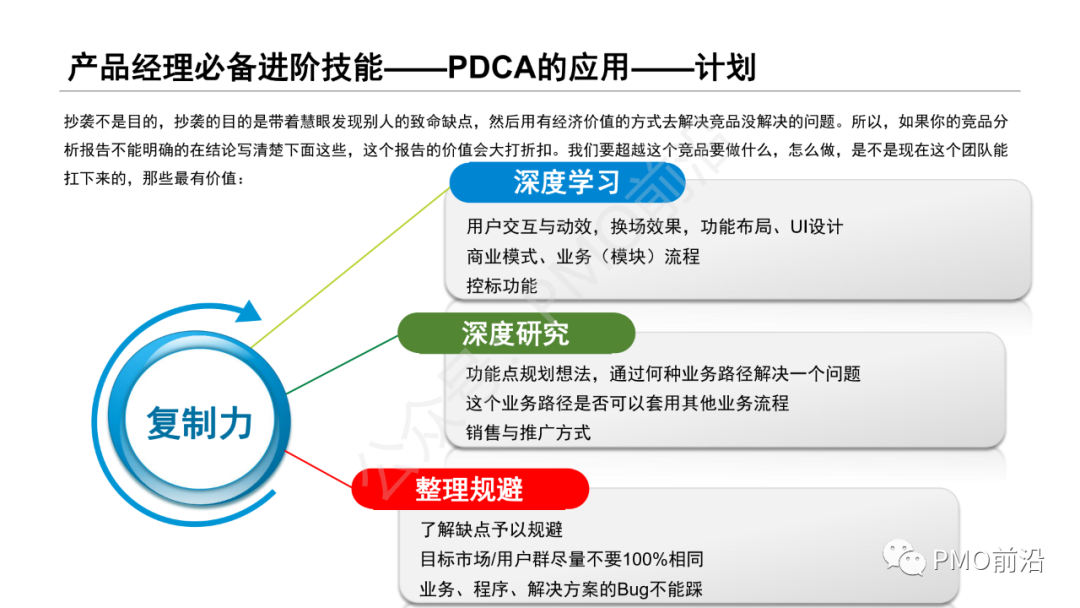 产品经理必备进阶技能——PDCA的应用——计划

抄袭不是目的，抄袭的目的是带着慧眼发现别人的致命缺点，然后用有经济价值的方式去解决竞品没解决的问题。所以，如果你的竞品分析报告不能明确的在结论写清楚下面这些，这个报告的价值会大打折扣。我们要超越这个竞品要做什么，怎么做，是不是现在这个团队能扛下来的，那些最有价值：

复制力

深度学习
用户交互与动效，换场效果，功能布局、UI设计
商业模式、业务（模块）流程
控标功能

深度研究
功能点规划想法，通过何种业务路径解决一个问题
这个业务路径是否可以套用其他业务流程
销售与推广方式

整理规避
了解缺点予以规避
目标市场/用户群尽量不要100%相同
业务、程序、解决方案的Bug不能踩

PMO前沿